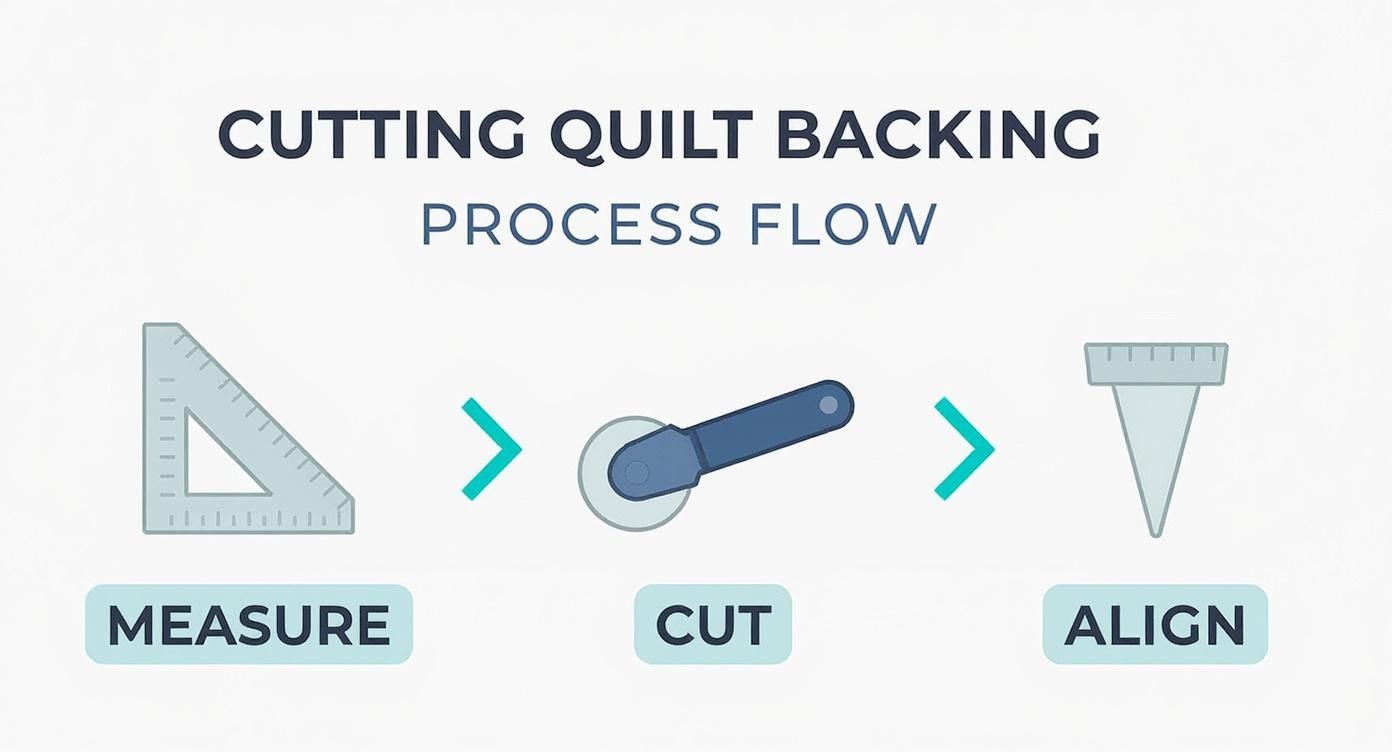 CUTTING QUILT BACKING
PROCESS FLOW

MEASURE

CUT

ALIGN